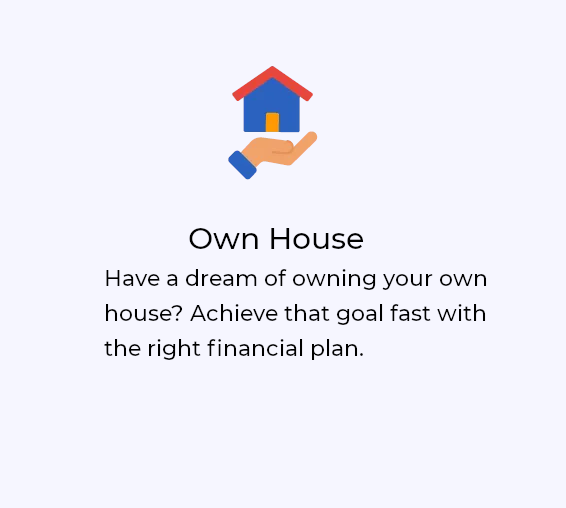 Own House

Have a dream of owning your own house? Achieve that goal fast with the right financial plan.